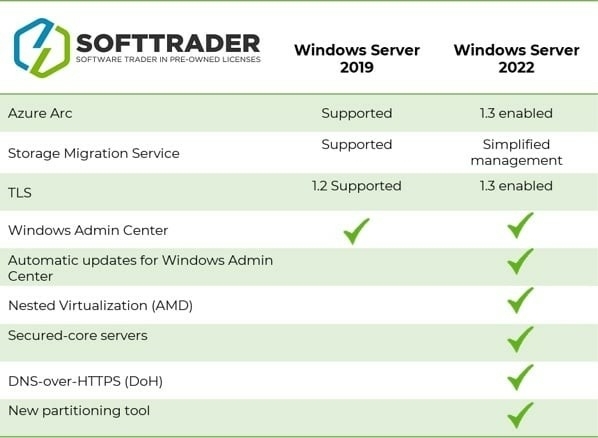 | SOFTTRADER SOFTWARE TRADER IN PRE-OWNED LICENSES | Windows Server 2019 | Windows Server 2022 |
|---|---|---|
| Azure Arc | Supported | 1.3 enabled |
| Storage Migration Service | Supported | Simplified management |
| TLS | 1.2 Supported | 1.3 enabled |
| Windows Admin Center | ✓ | ✓ |
| Automatic updates for Windows Admin Center | | ✓ |
| Nested Virtualization (AMD) | | ✓ |
| Secured-core servers | | ✓ |
| DNS-over-HTTPS (DoH) | | ✓ |
| New partitioning tool | | ✓ |